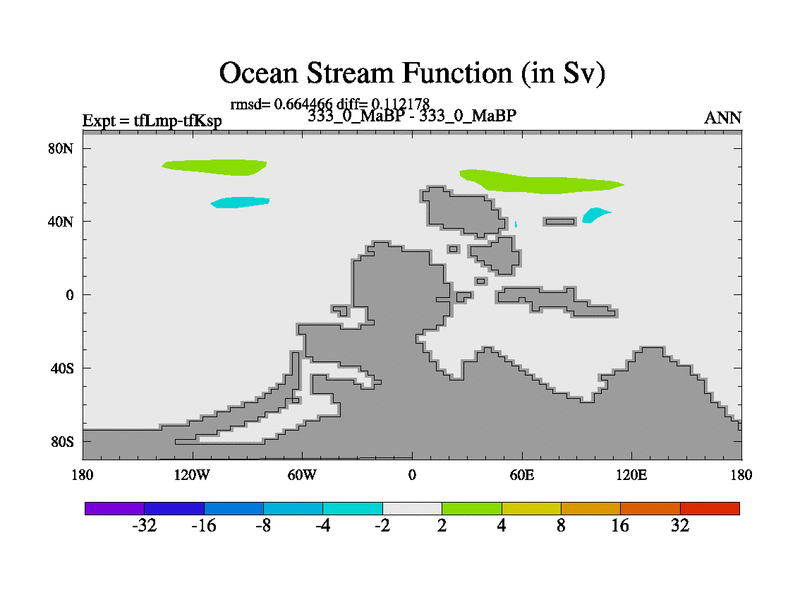 Ocean Stream Function (in Sv)

rmsd= 0.664466 diff= 0.112178

Expt = tfLmp-tfKsp

333_0_MaBP - 333_0_MaBP

ANN

80N
40N
0
40S
80S

180 120W 60W 0 60E 120E 180

-32 -16 -8 -4 -2 2 4 8 16 32